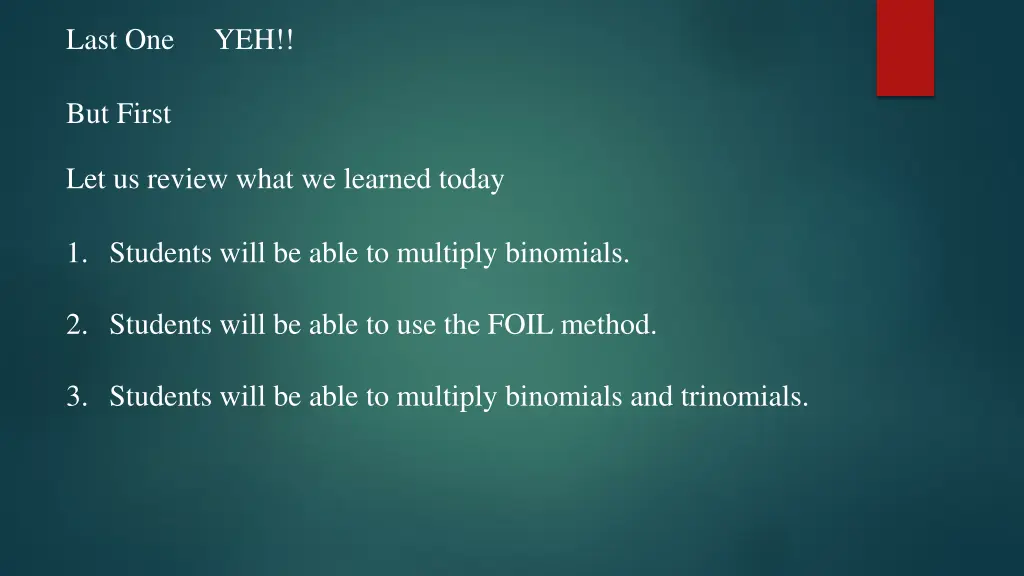 Last One YEH!!

But First

Let us review what we learned today

1. Students will be able to multiply binomials.

2. Students will be able to use the FOIL method.

3. Students will be able to multiply binomials and trinomials.